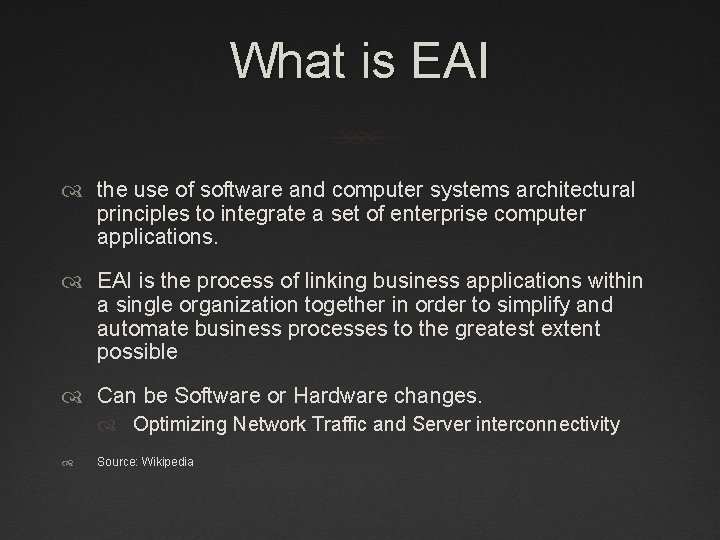 What is EAI

the use of software and computer systems architectural principles to integrate a set of enterprise computer applications.

EAI is the process of linking business applications within a single organization together in order to simplify and automate business processes to the greatest extent possible

Can be Software or Hardware changes.

Optimizing Network Traffic and Server interconnectivity

Source: Wikipedia